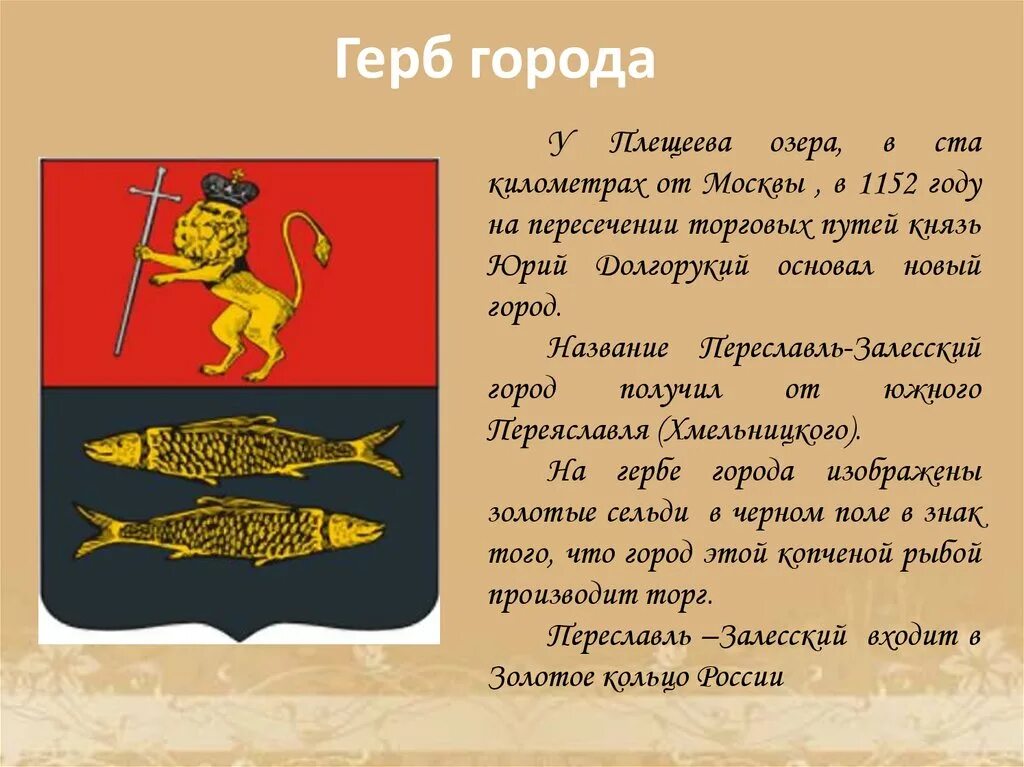 Герб города

У Плещеева озера, в ста километрах от Москвы , в 1152 году на пересечении торговых путей князь Юрий Долгорукий основал новый город.

Название Переславль-Залесский город получил от южного Переяславля (Хмельницкого).

На гербе города изображены золотые сельди в черном поле в знак того, что город этой копченой рыбой производит торг.

Переславль –Залесский входит в Золотое кольцо России